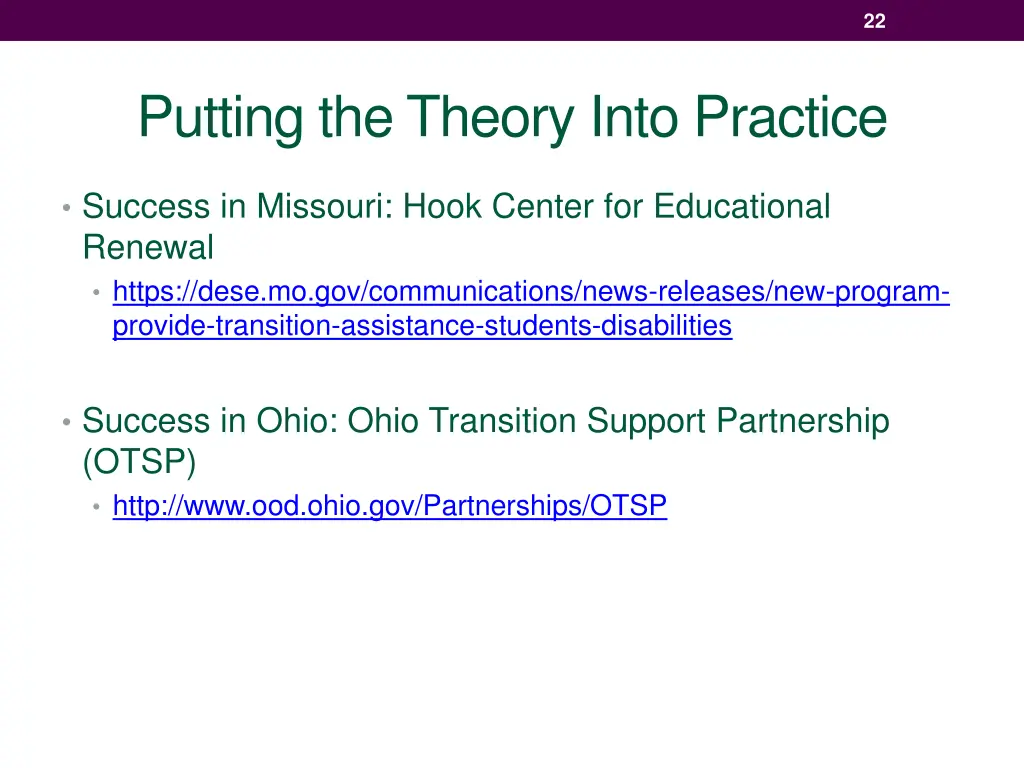 22

Putting the Theory Into Practice

• Success in Missouri: Hook Center for Educational Renewal
  • https://dese.mo.gov/communications/news-releases/new-program-provide-transition-assistance-students-disabilities

• Success in Ohio: Ohio Transition Support Partnership (OTSP)
  • http://www.ood.ohio.gov/Partnerships/OTSP